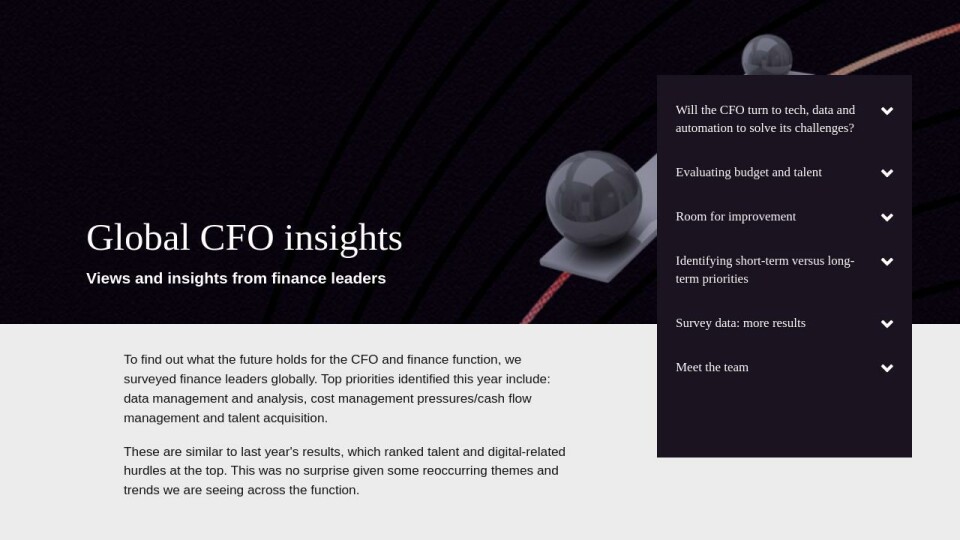 Global CFO insights

Views and insights from finance leaders

To find out what the future holds for the CFO and finance function, we surveyed finance leaders globally. Top priorities identified this year include: data management and analysis, cost management pressures/cash flow management and talent acquisition.

These are similar to last year's results, which ranked talent and digital-related hurdles at the top. This was no surprise given some reoccurring themes and trends we are seeing across the function.

Will the CFO turn to tech, data and automation to solve its challenges?

Evaluating budget and talent

Room for improvement

Identifying short-term versus long-term priorities

Survey data: more results

Meet the team